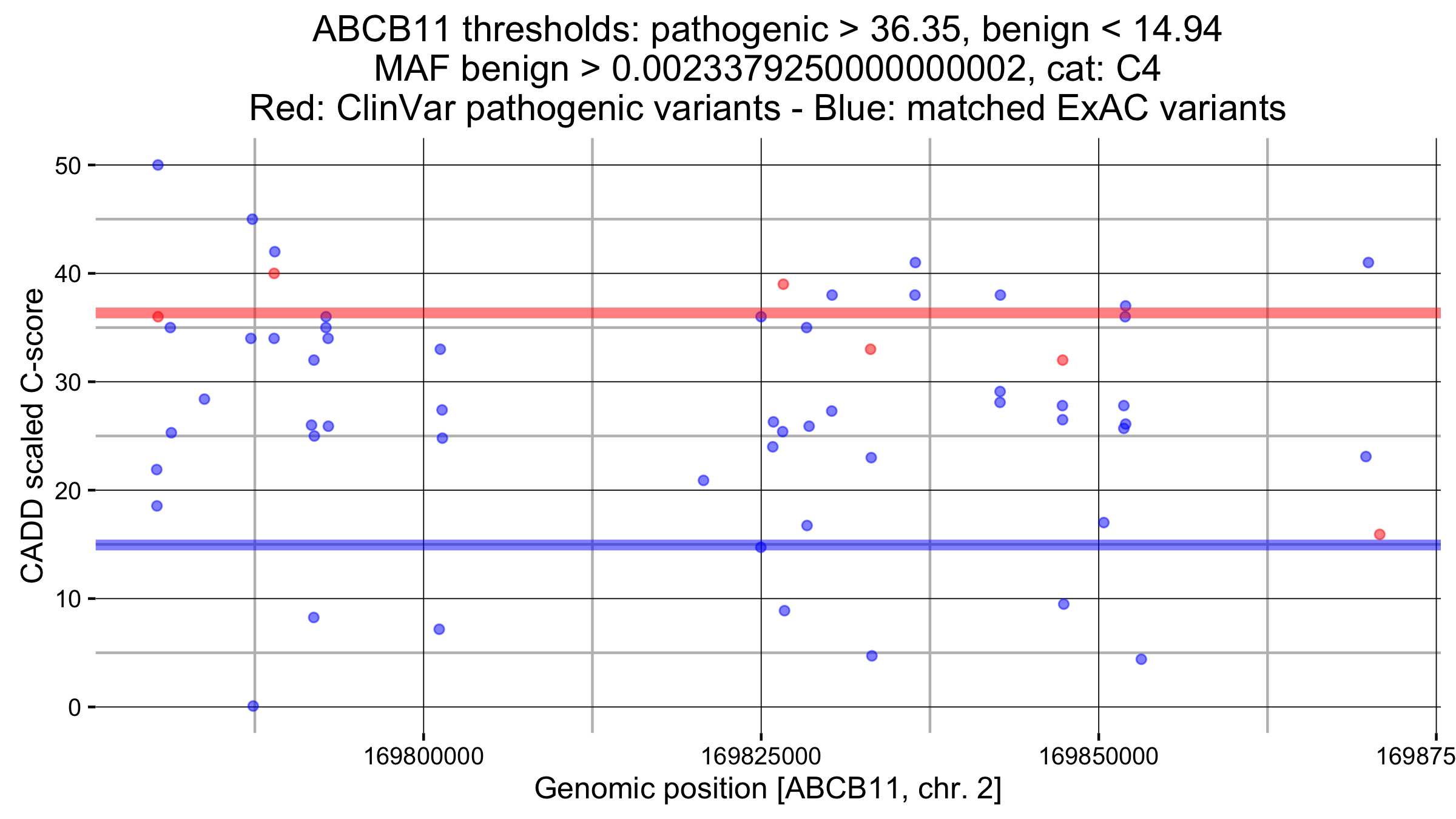 ABCB11 thresholds: pathogenic > 36.35, benign < 14.94
MAF benign > 0.0023379250000000002, cat: C4
Red: ClinVar pathogenic variants - Blue: matched ExAC variants

CADD scaled C-score

50
40
30
20
10
0

169800000
169825000
169850000
169875

Genomic position [ABCB11, chr. 2]